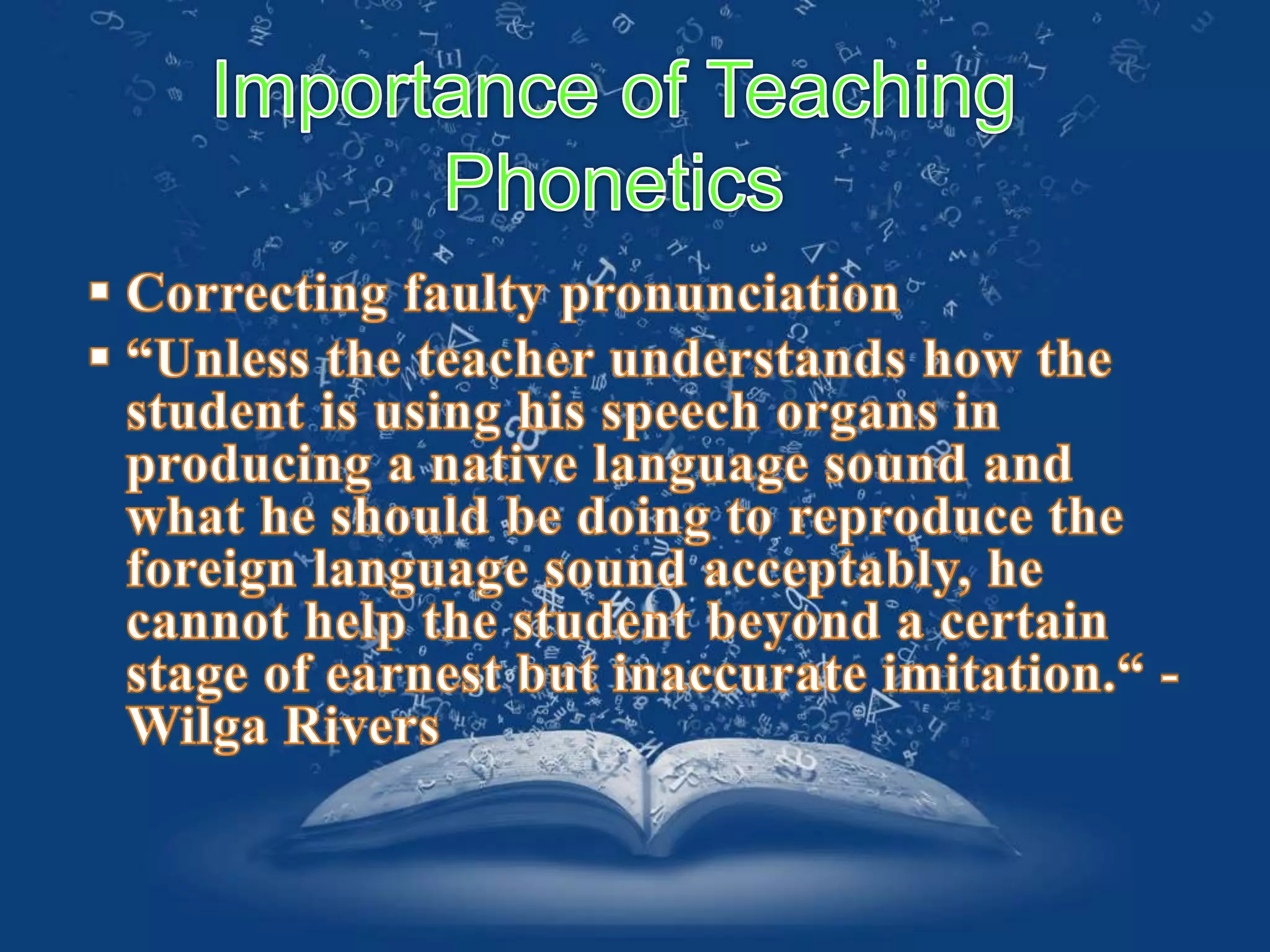 Importance of Teaching Phonetics

▪ Correcting faulty pronunciation
▪ “Unless the teacher understands how the student is using his speech organs in producing a native language sound and what he should be doing to reproduce the foreign language sound acceptably, he cannot help the student beyond a certain stage of earnest but inaccurate imitation.“ - Wilga Rivers